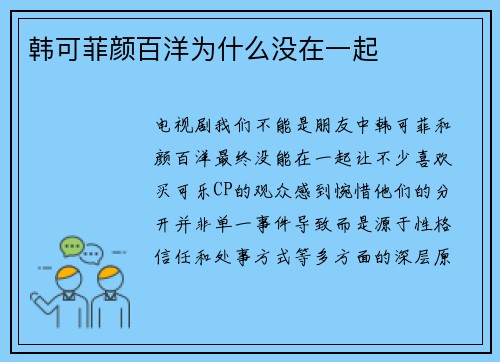 韩可菲颜百洋为什么没在一起

电视剧我们不能是朋友中韩可菲和颜百洋最终没能在一起让不少喜欢买可乐CP的观众感到惋惜他们的分开并非单一事件导致而是源于性格信任和处事方式等多方面的深层原